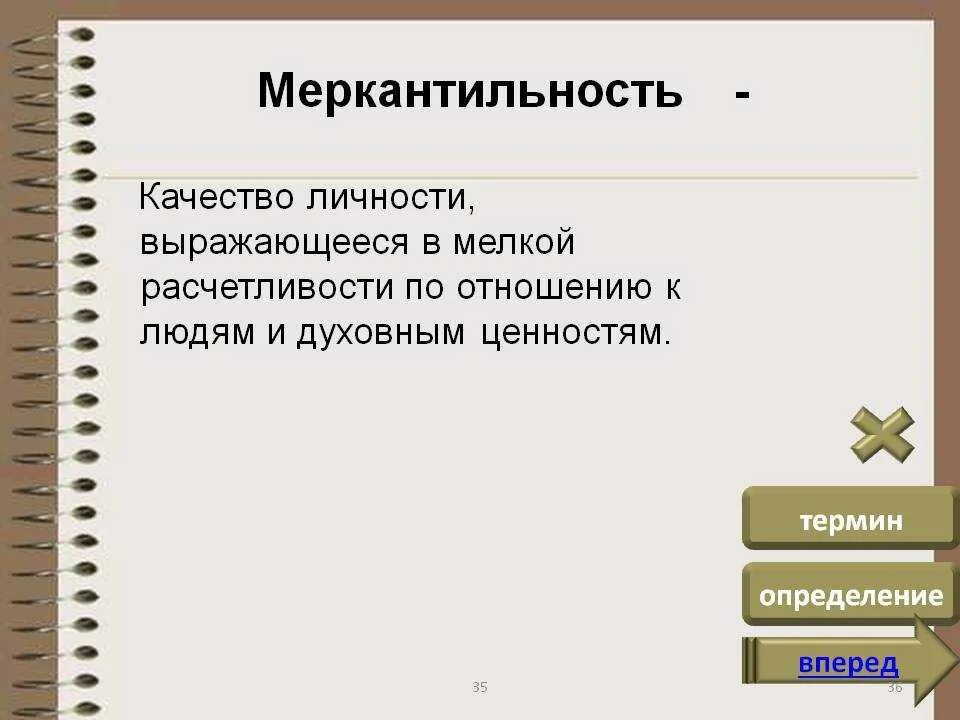 Меркантильность -

Качество личности, выражающееся в мелкой расчетливости по отношению к людям и духовным ценностям.

термин

определение

вперед

35

36